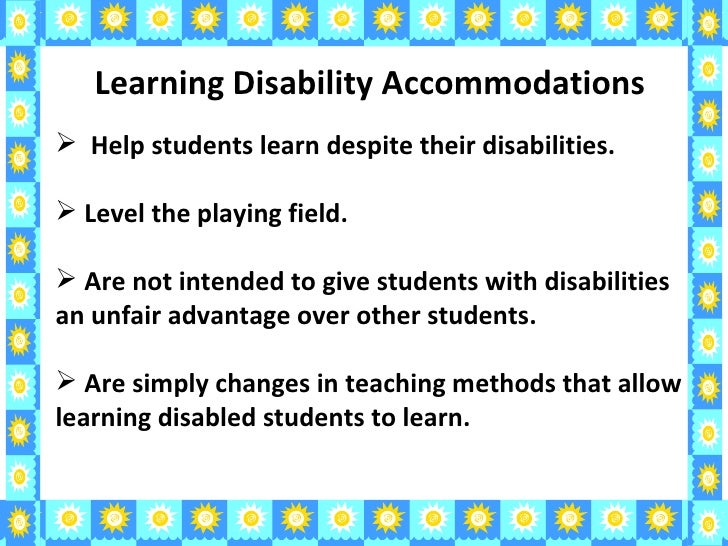 Learning Disability Accommodations

➢ Help students learn despite their disabilities.

➢ Level the playing field.

➢ Are not intended to give students with disabilities an unfair advantage over other students.

➢ Are simply changes in teaching methods that allow learning disabled students to learn.